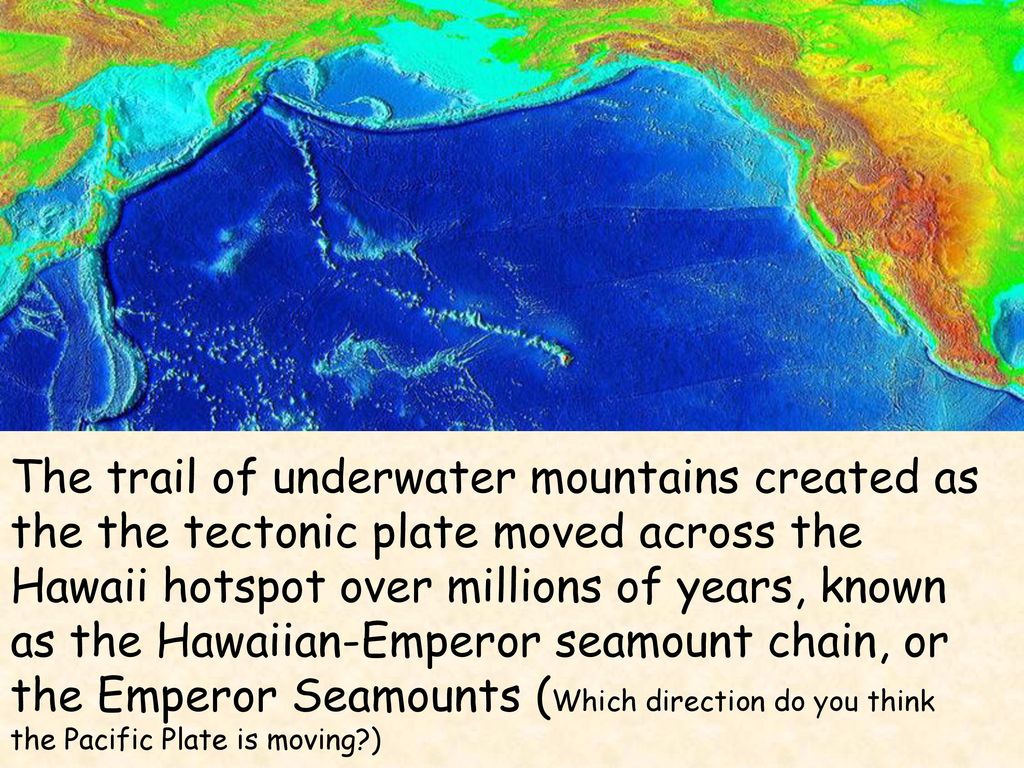 The trail of underwater mountains created as the the tectonic plate moved across the Hawaii hotspot over millions of years, known as the Hawaiian-Emperor seamount chain, or the Emperor Seamounts (Which direction do you think the Pacific Plate is moving?)